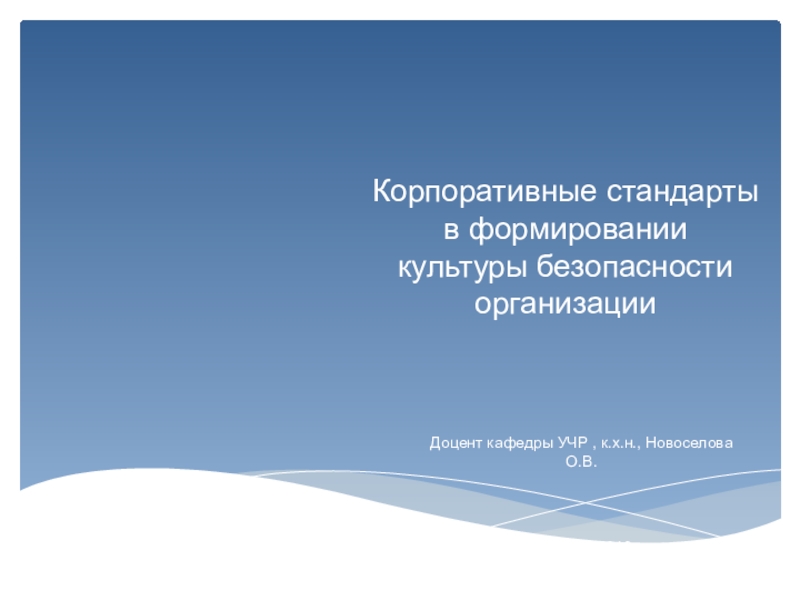 Корпоративные стандарты в формировании культуры безопасности организации

Доцент кафедры УЧР , к.х.н., Новоселова О.В.